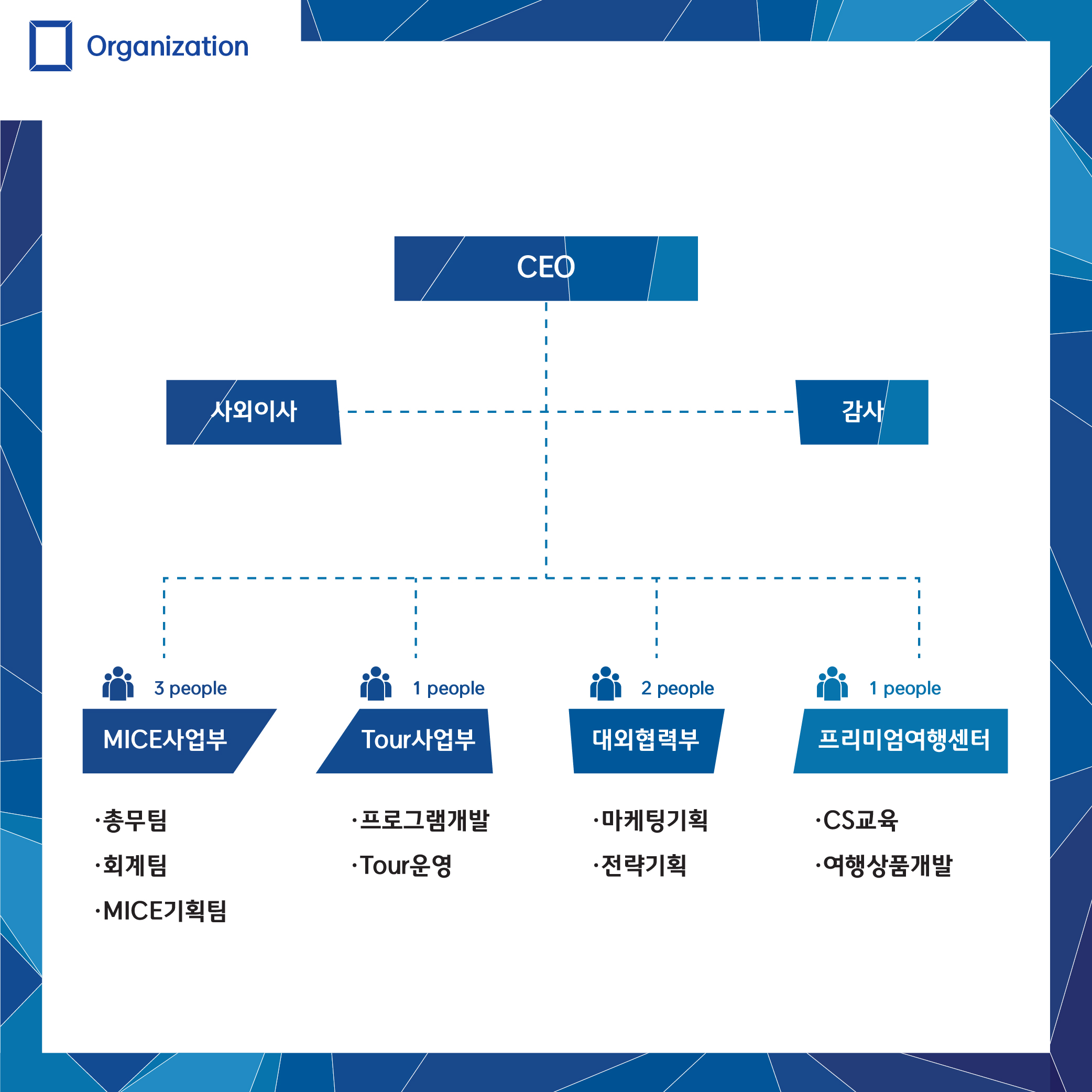 Organization

CEO

사외이사

감사

3 people
MICE사업부
·총무팀
·회계팀
·MICE기획팀

1 people
Tour사업부
·프로그램개발
·Tour운영

2 people
대외협력부
·마케팅기획
·전략기획

1 people
프리미엄여행센터
·CS교육
·여행상품개발